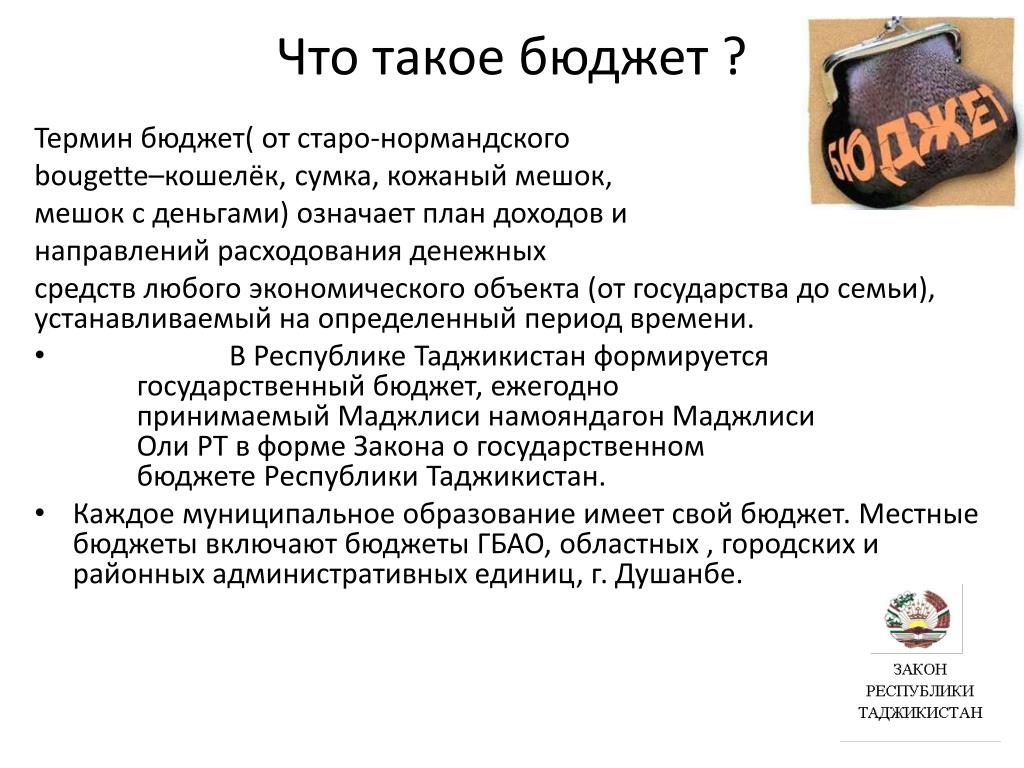 Что такое бюджет ?

БЮДЖЕТ

Термин бюджет( от старо-нормандского bougette–кошелёк, сумка, кожаный мешок, мешок с деньгами) означает план доходов и направлений расходования денежных средств любого экономического объекта (от государства до семьи), устанавливаемый на определенный период времени.

• В Республике Таджикистан формируется государственный бюджет, ежегодно принимаемый Маджлиси намояндагон Маджлиси Оли РТ в форме Закона о государственном бюджете Республики Таджикистан.

• Каждое муниципальное образование имеет свой бюджет. Местные бюджеты включают бюджеты ГБАО, областных , городских и районных административных единиц, г. Душанбе.

ЗАКОН РЕСПУБЛИКИ ТАДЖИКИСТАН